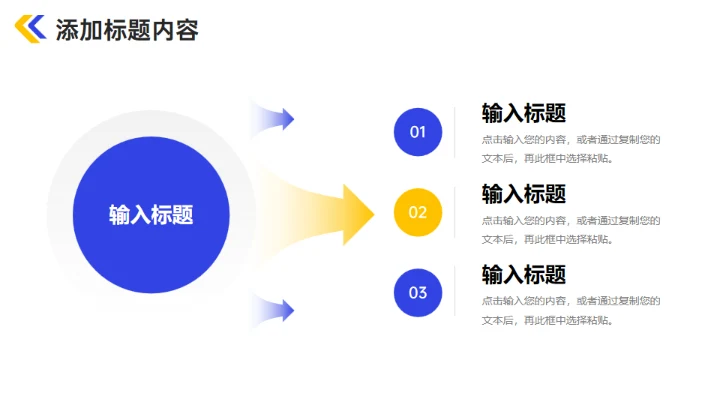 添加标题内容

输入标题

01

输入标题

点击输入您的内容，或者通过复制您的文本后，再此框中选择粘贴。

02

输入标题

点击输入您的内容，或者通过复制您的文本后，再此框中选择粘贴。

03

输入标题

点击输入您的内容，或者通过复制您的文本后，再此框中选择粘贴。